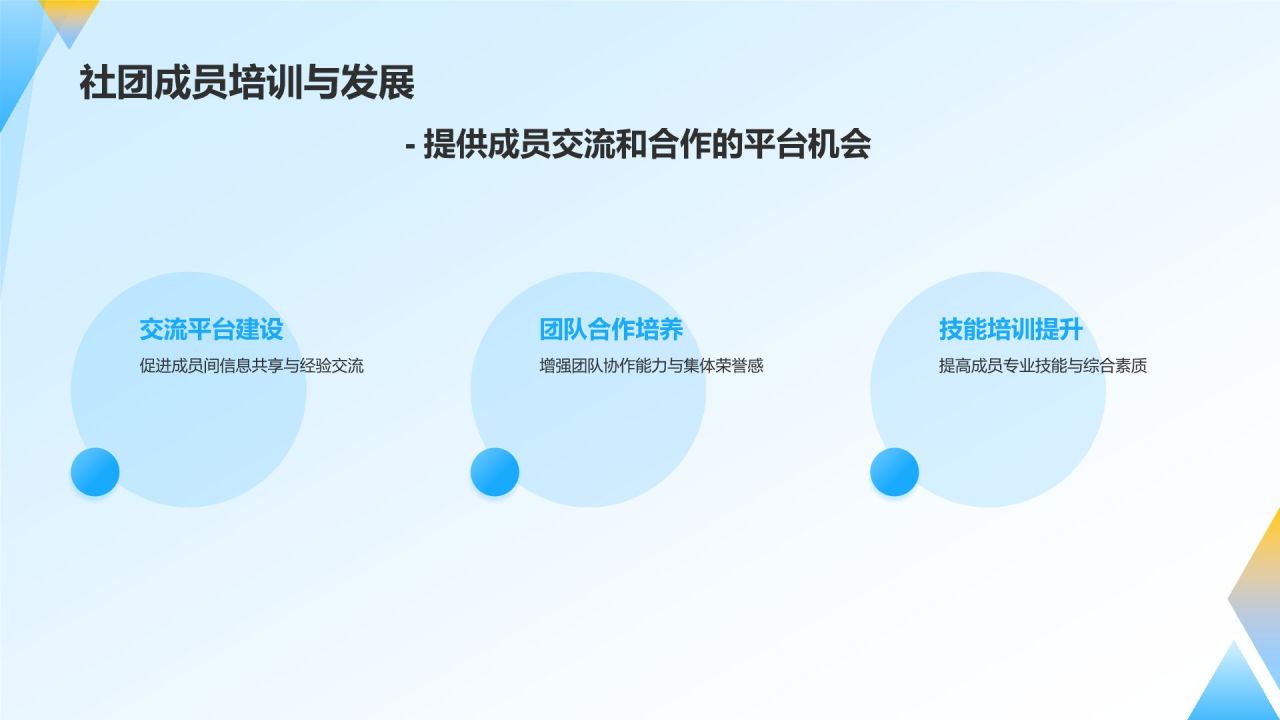 社团成员培训与发展

- 提供成员交流和合作的平台机会

交流平台建设

促进成员间信息共享与经验交流

团队合作培养

增强团队协作能力与集体荣誉感

技能培训提升

提高成员专业技能与综合素质